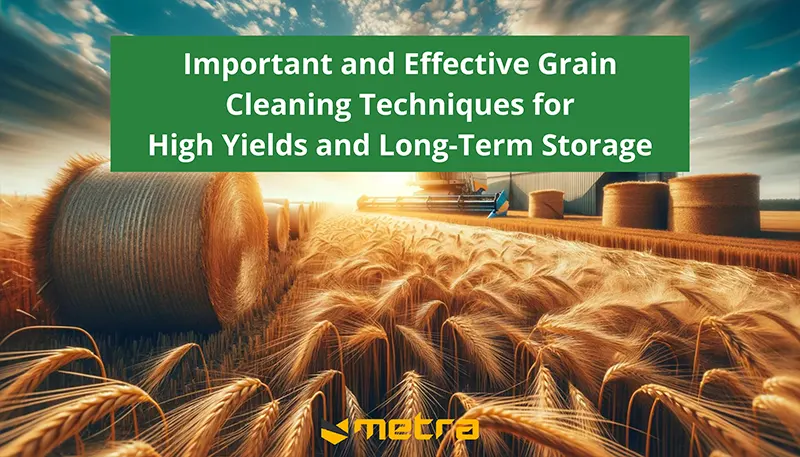 Important and Effective Grain
Cleaning Techniques for
High Yields and Long-Term Storage

metra